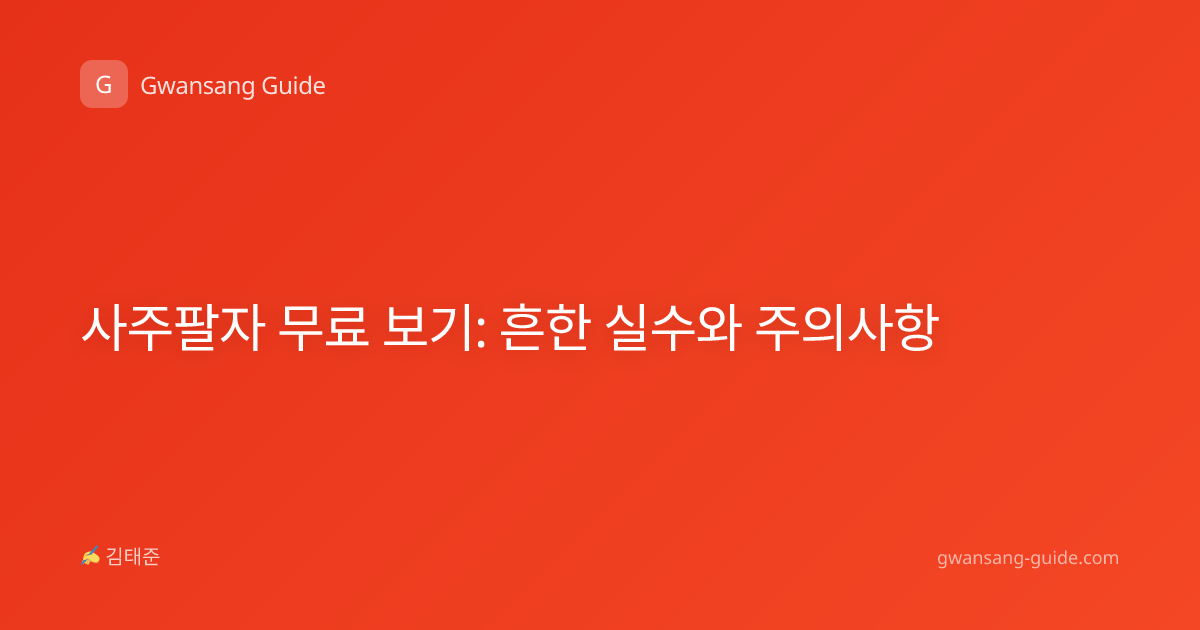 G Gwansang Guide

사주팔자 무료 보기: 흔한 실수와 주의사항

✍ 김태준

gwansang-guide.com